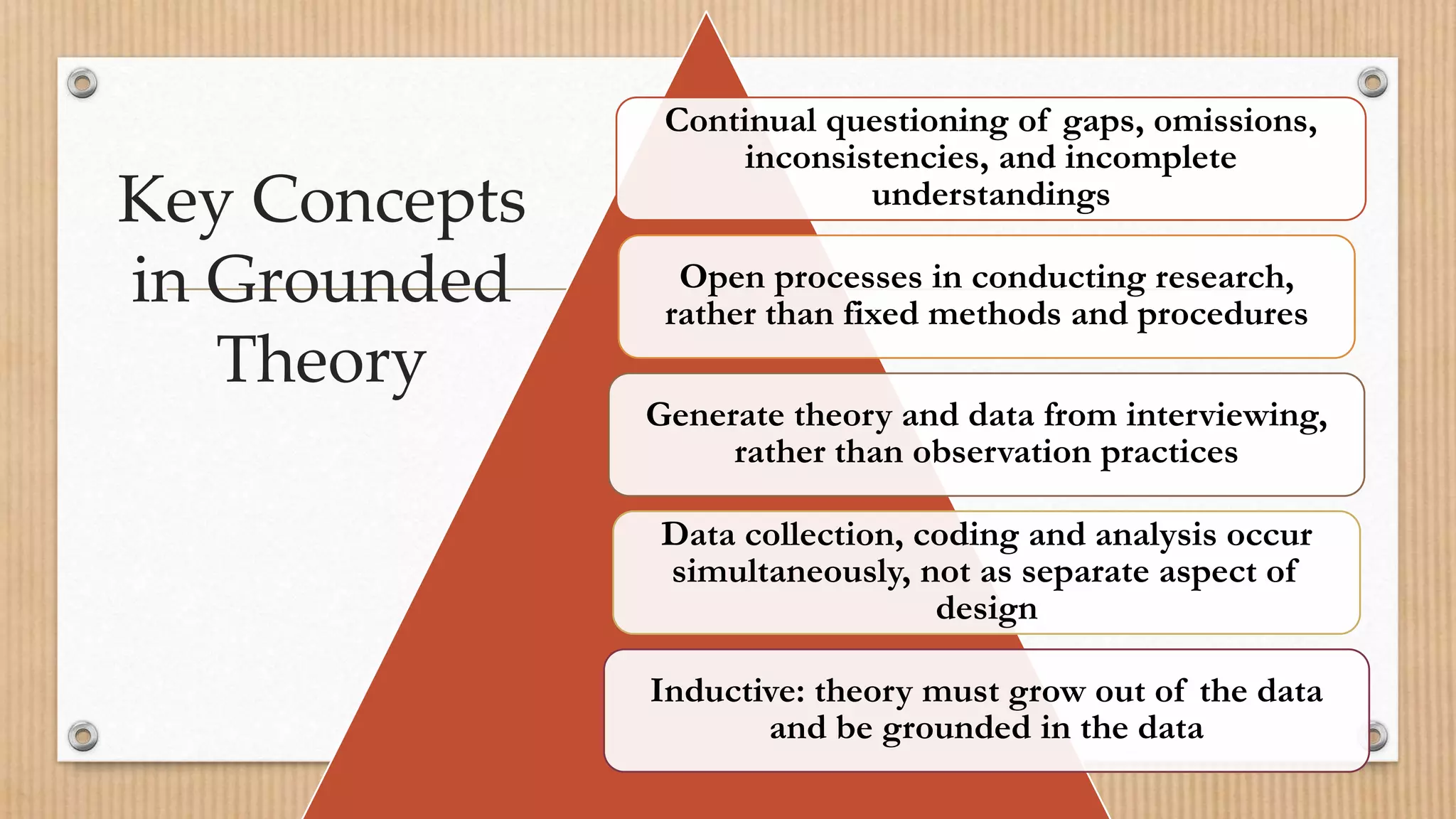 Key Concepts in Grounded Theory

Continual questioning of gaps, omissions, inconsistencies, and incomplete understandings

Open processes in conducting research, rather than fixed methods and procedures

Generate theory and data from interviewing, rather than observation practices

Data collection, coding and analysis occur simultaneously, not as separate aspect of design

Inductive: theory must grow out of the data and be grounded in the data